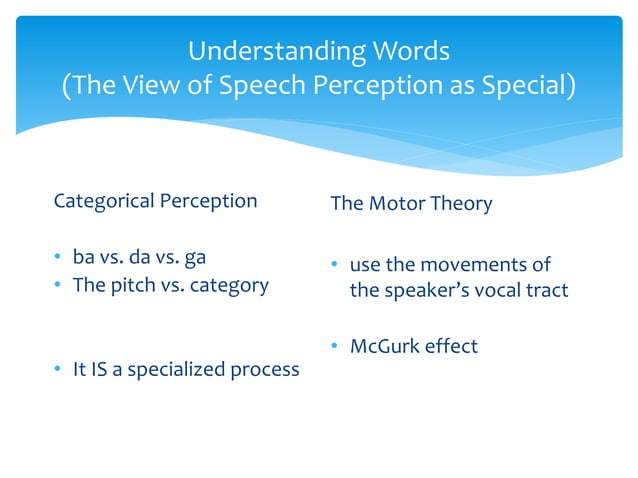 Understanding Words
(The View of Speech Perception as Special)

Categorical Perception

• ba vs. da vs. ga
• The pitch vs. category

• It IS a specialized process

The Motor Theory

• use the movements of the speaker's vocal tract

• McGurk effect